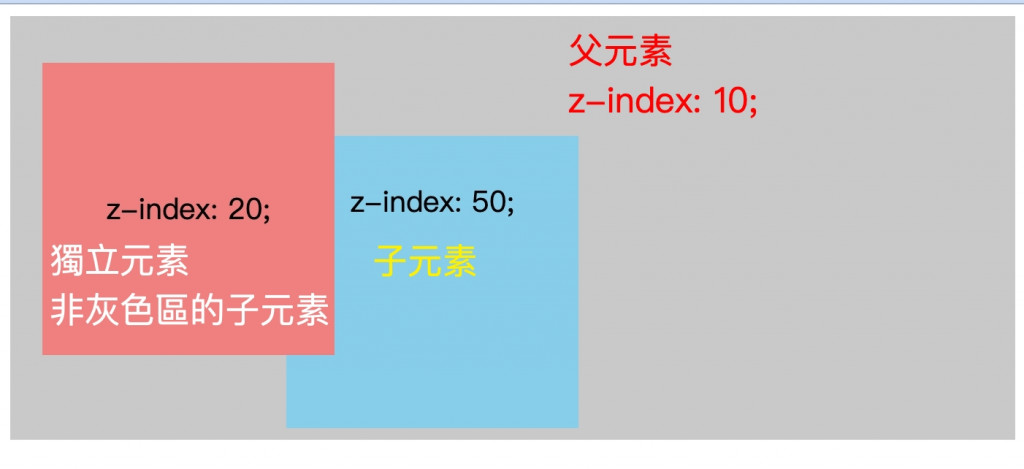 父元素
z-index: 10;

z-index: 20;
獨立元素
非灰色區的子元素

z-index: 50;
子元素